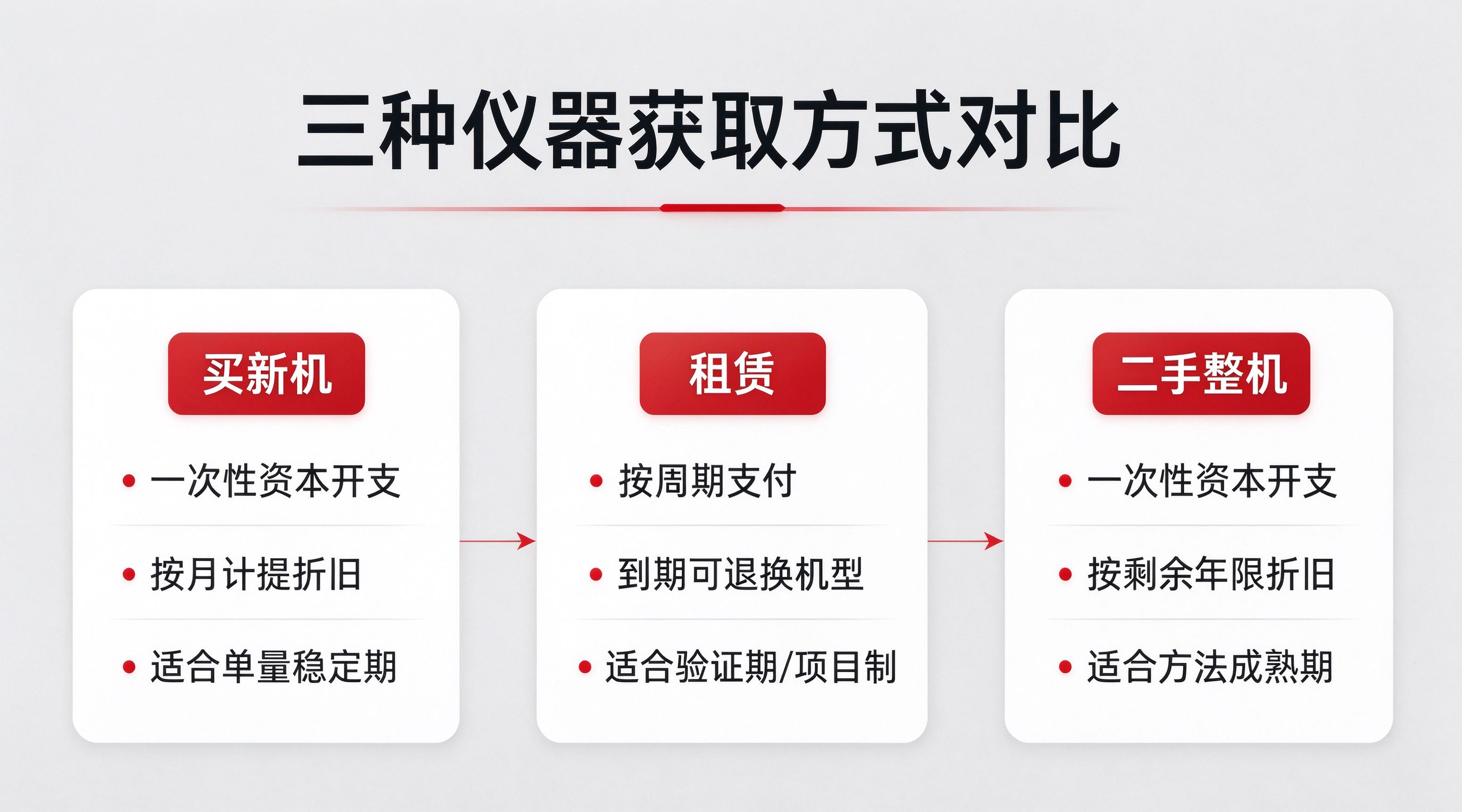 三种仪器获取方式对比

买新机

• 一次性资本开支
• 按月计提折旧
• 适合单量稳定期

租赁

• 按周期支付
• 到期可退换机型
• 适合验证期/项目制

二手整机

• 一次性资本开支
• 按剩余年限折旧
• 适合方法成熟期